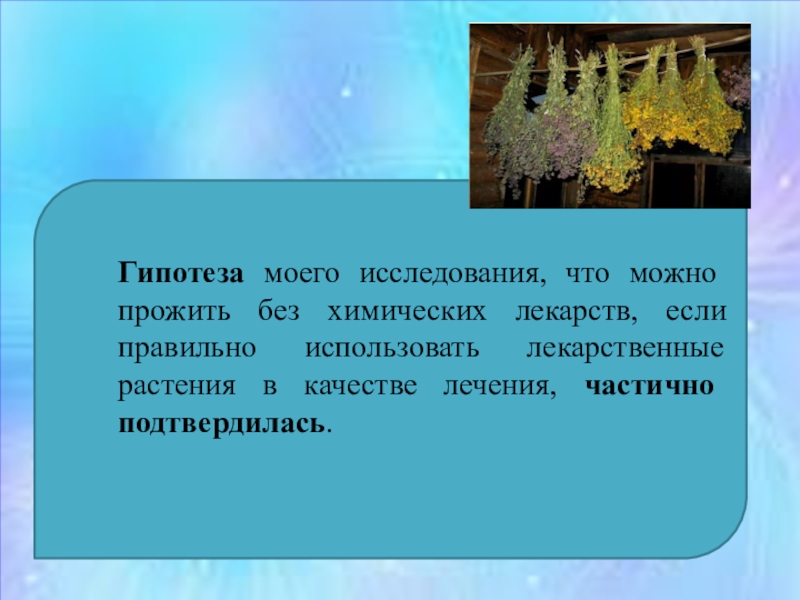 Гипотеза моего исследования, что можно прожить без химических лекарств, если правильно использовать лекарственные растения в качестве лечения, частично подтвердилась.